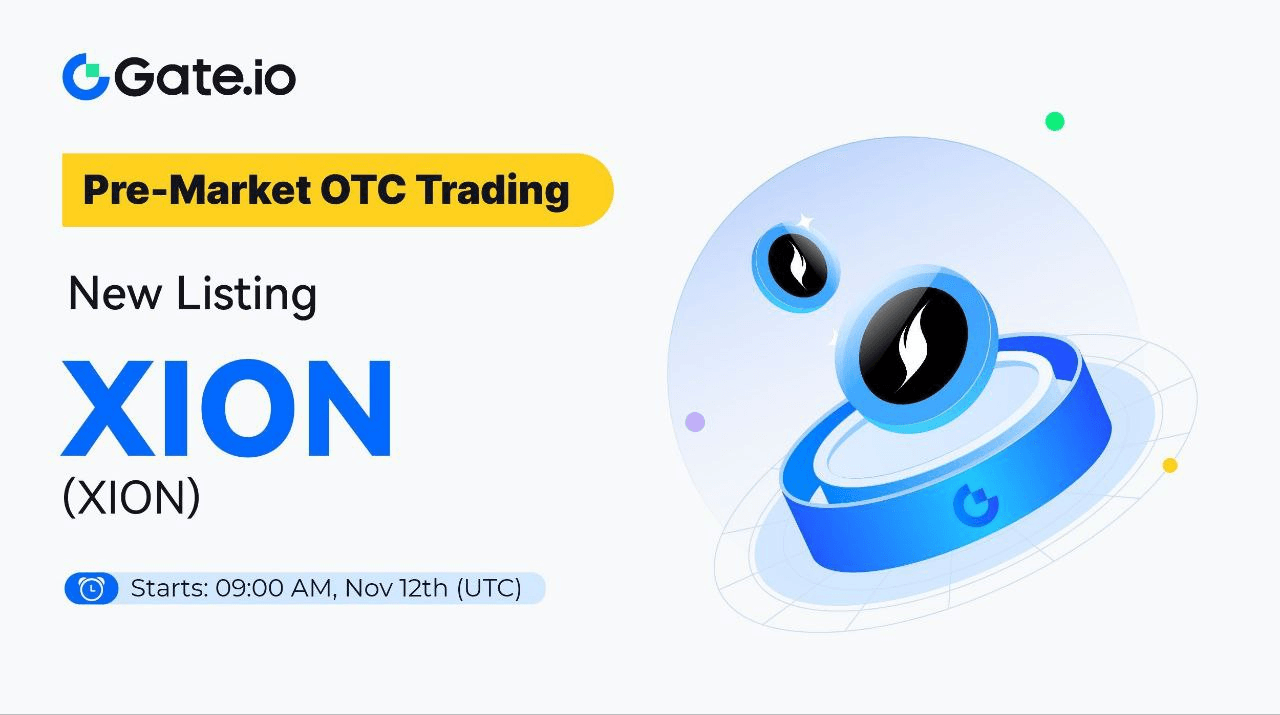 Gate.io

Pre-Market OTC Trading

New Listing

XION

(XION)

Starts: 09:00 AM, Nov 12th (UTC)